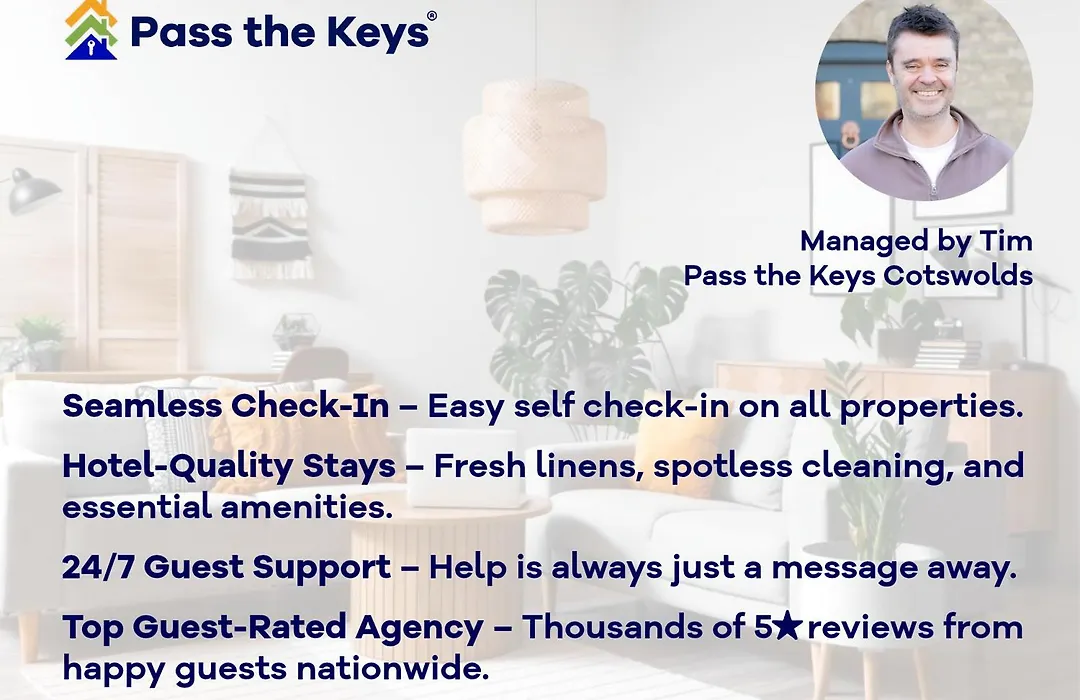 Pass the Keys®

Managed by Tim
Pass the Keys Cotswolds

Seamless Check-In – Easy self check-in on all properties.

Hotel-Quality Stays – Fresh linens, spotless cleaning, and essential amenities.

24/7 Guest Support – Help is always just a message away.

Top Guest-Rated Agency – Thousands of 5★reviews from happy guests nationwide.